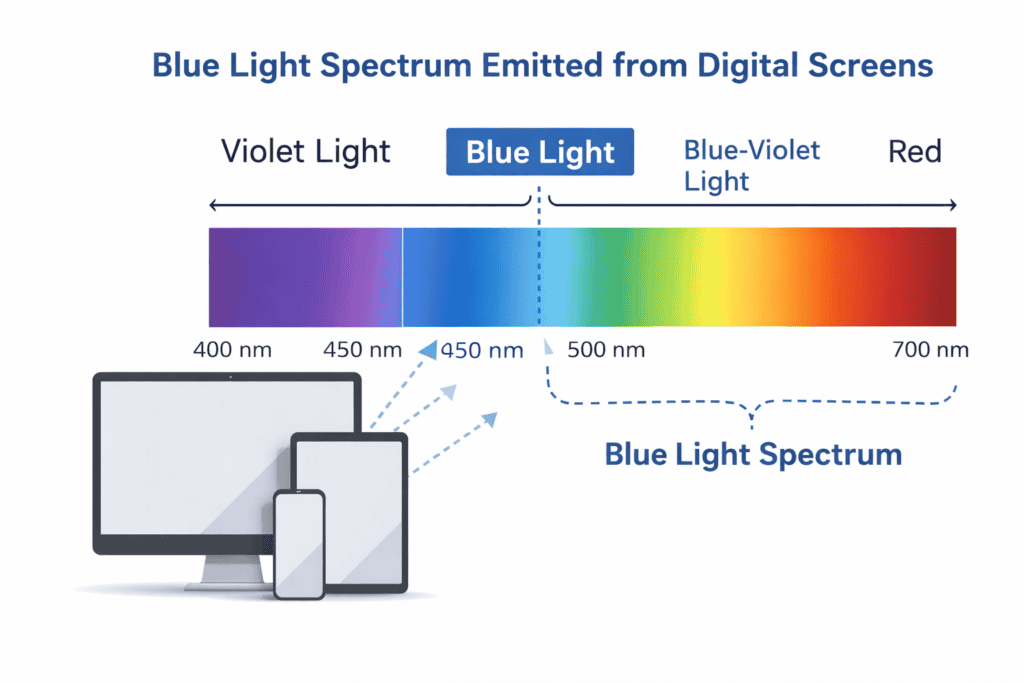 Blue Light Spectrum Emitted from Digital Screens

Violet Light

Blue Light

Blue-Violet Light

Red

400 nm

450 nm

450 nm

500 nm

700 nm

Blue Light Spectrum